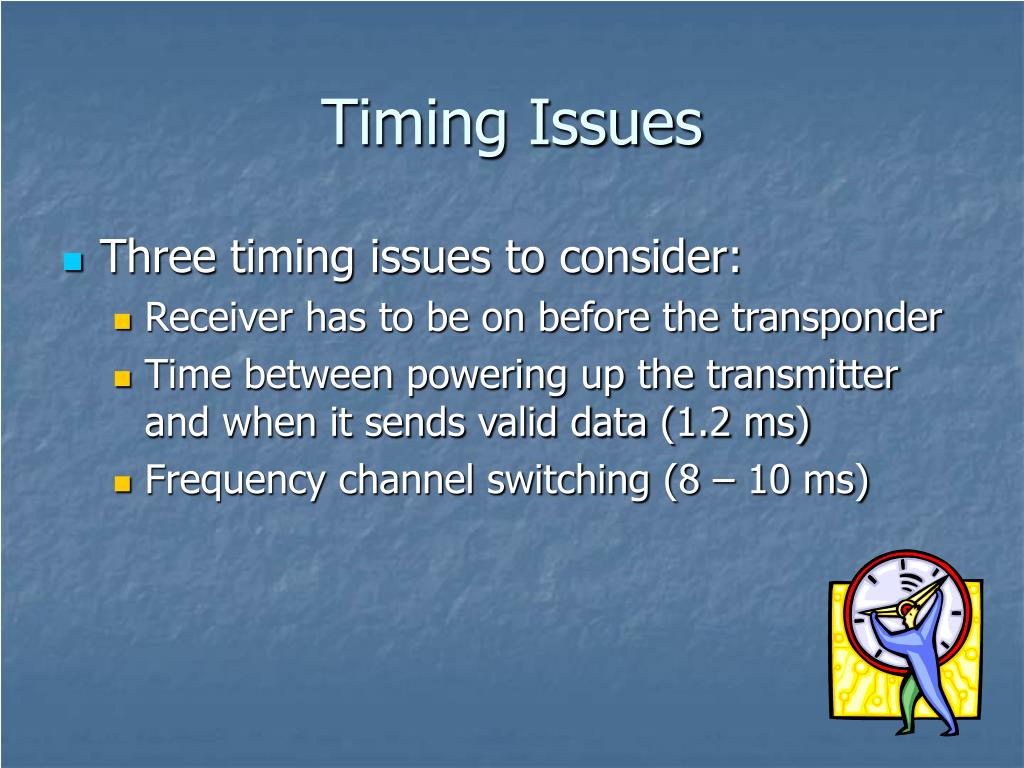 Timing Issues

Three timing issues to consider:

Receiver has to be on before the transponder

Time between powering up the transmitter and when it sends valid data (1.2 ms)

Frequency channel switching (8 – 10 ms)